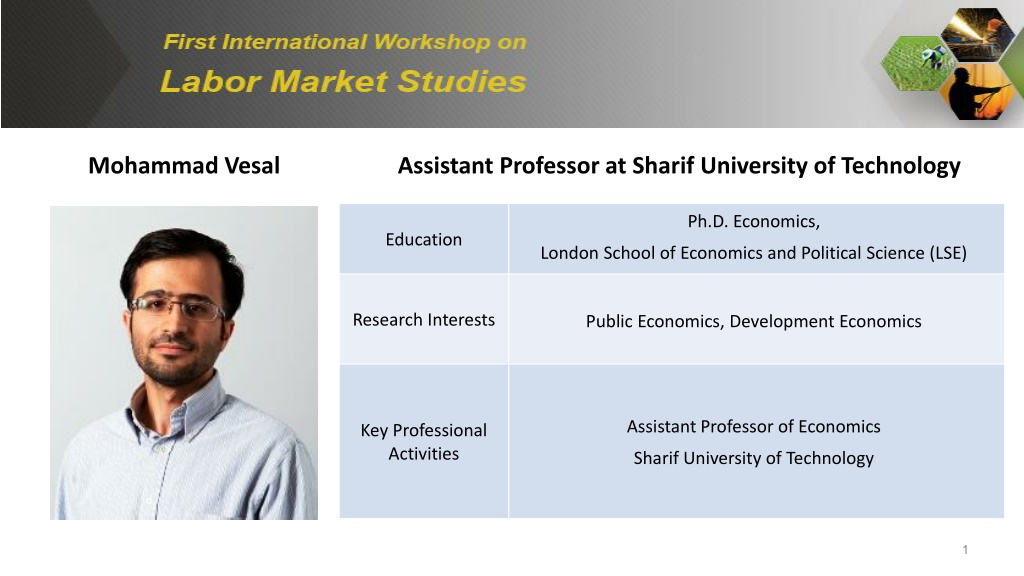 First International Workshop on
Labor Market Studies

Mohammad Vesal

Assistant Professor at Sharif University of Technology

| Education | Ph.D. Economics, London School of Economics and Political Science (LSE) |
|---|---|
| Research Interests | Public Economics, Development Economics |
| Key Professional Activities | Assistant Professor of Economics Sharif University of Technology |

1